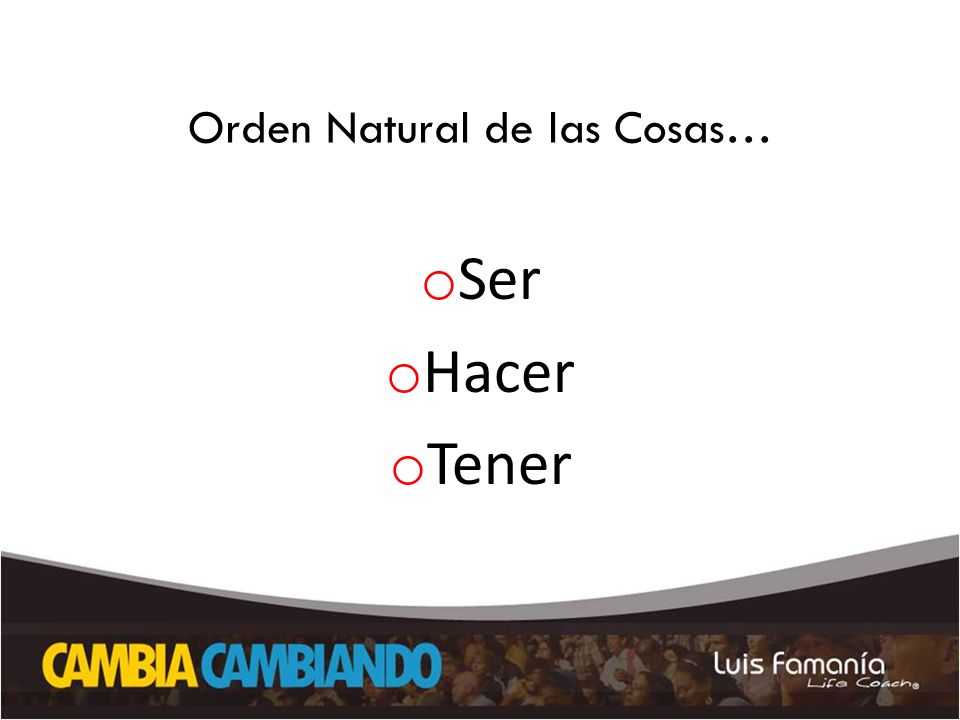 Orden Natural de las Cosas…

o Ser
o Hacer
o Tener

CAMBIA CAMBIANDO

Luis Famanía
Life Coach®